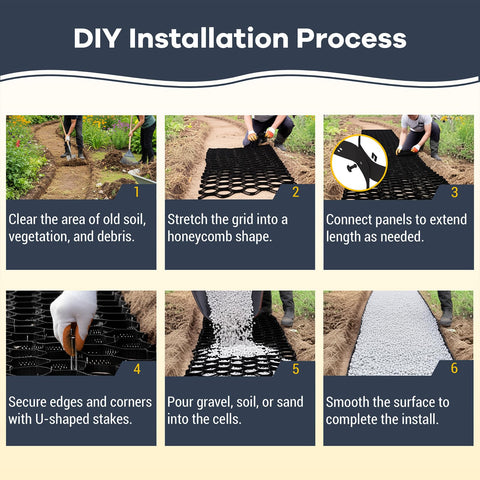 DIY Installation Process

1
Clear the area of old soil, vegetation, and debris.

2
Stretch the grid into a honeycomb shape.

3
Connect panels to extend length as needed.

4
Secure edges and corners with U-shaped stakes.

5
Pour gravel, soil, or sand into the cells.

6
Smooth the surface to complete the install.